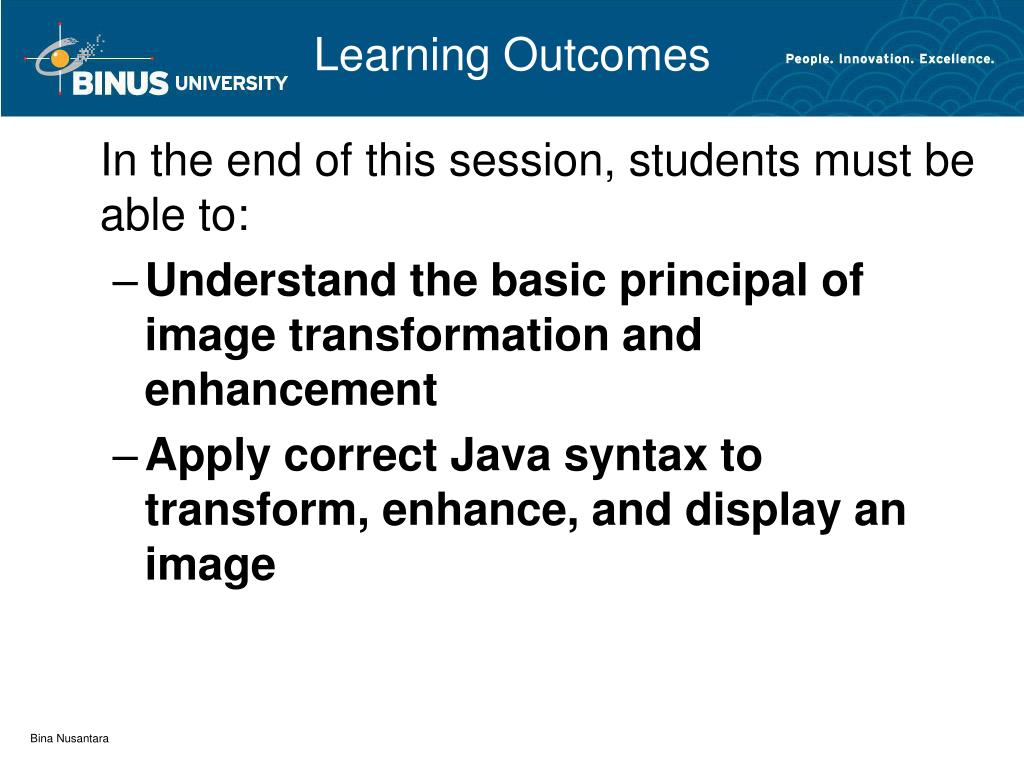 BINUS UNIVERSITY

Learning Outcomes

People. Innovation. Excellence.

In the end of this session, students must be able to:

– Understand the basic principal of image transformation and enhancement

– Apply correct Java syntax to transform, enhance, and display an image

Bina Nusantara